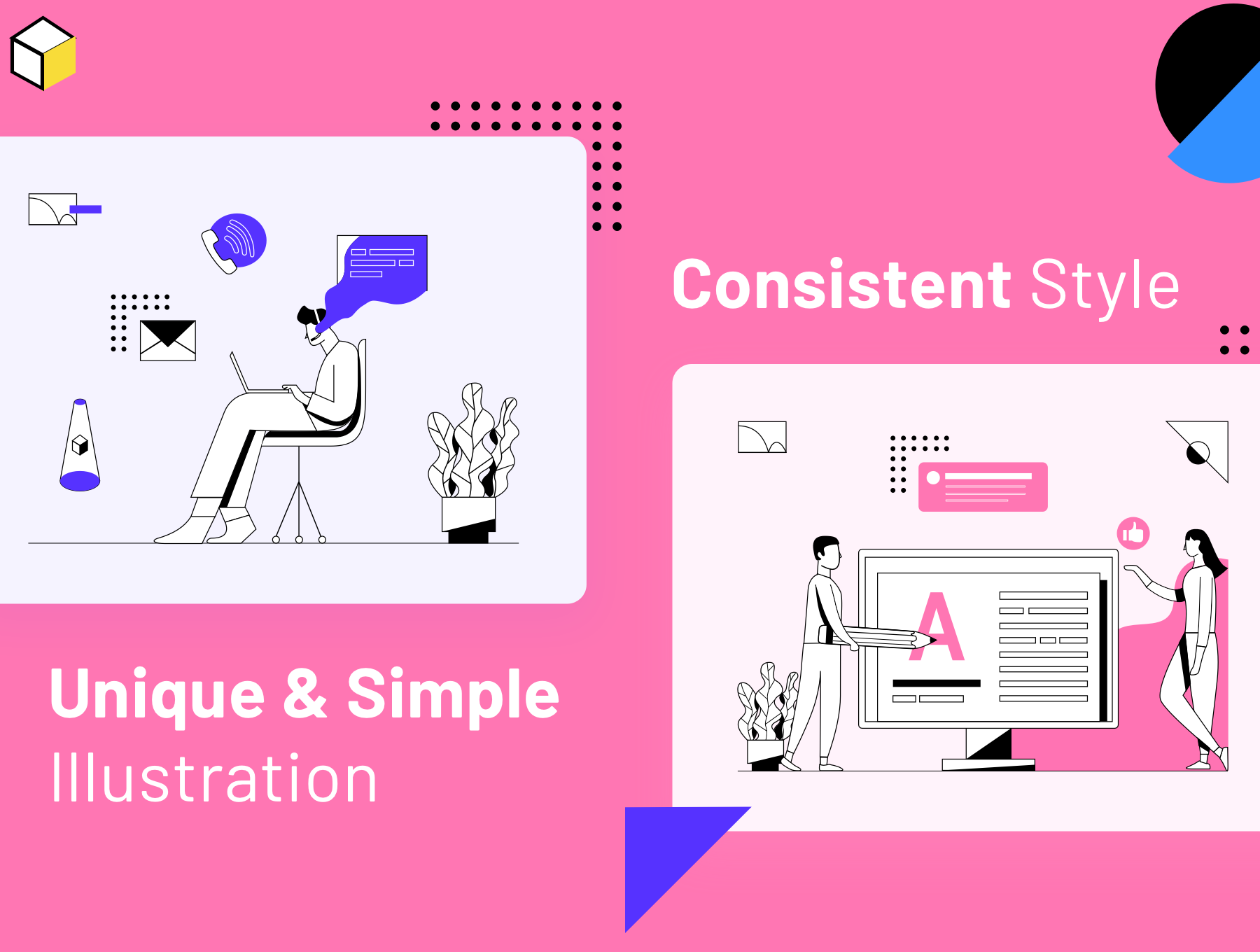 Consistent Style

A

Unique & Simple
Illustration